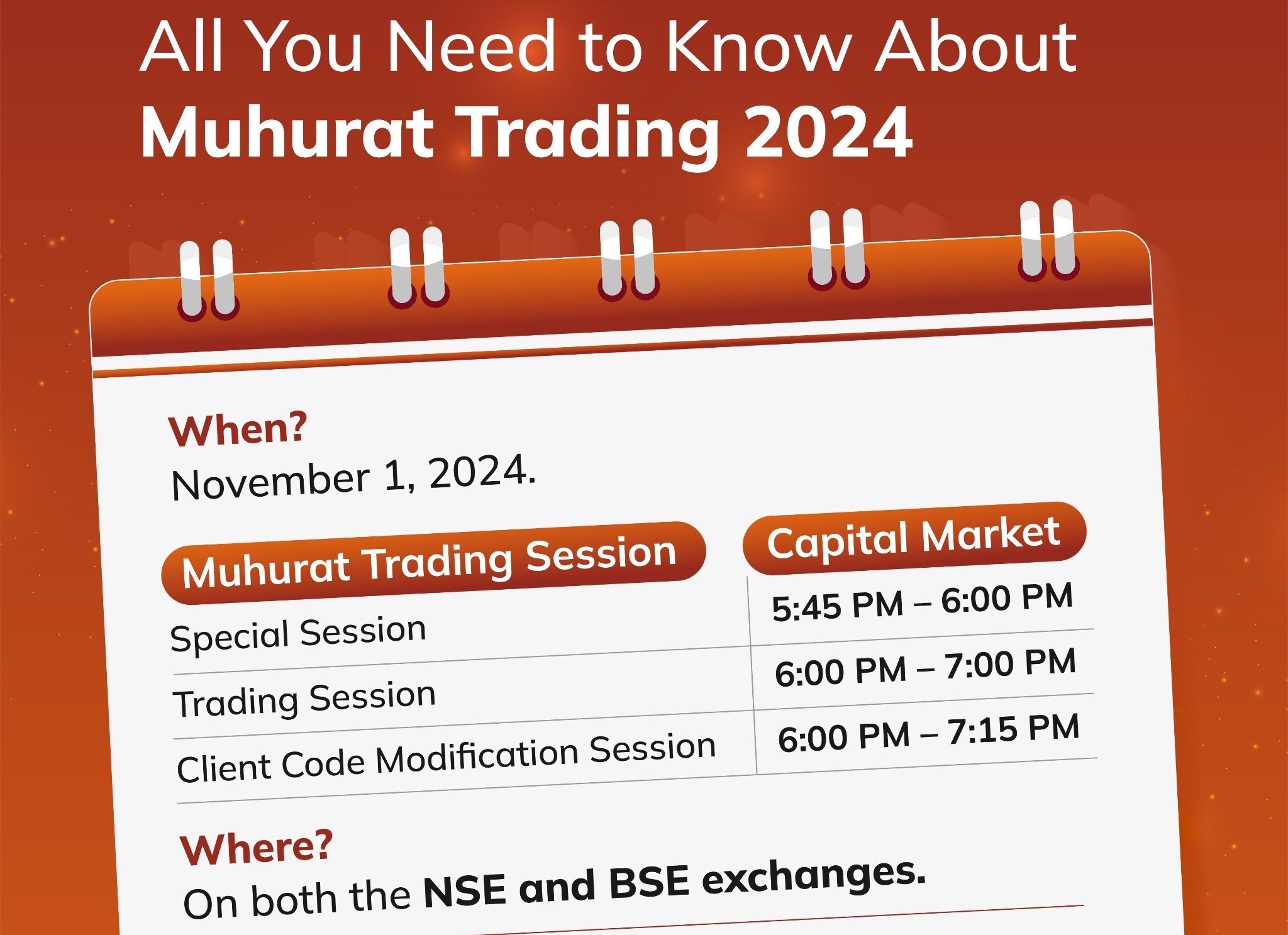 All You Need to Know About
Muhurat Trading 2024

When?
November 1, 2024.

| Muhurat Trading Session | Capital Market |
|---|---|
| Special Session | 5:45 PM – 6:00 PM |
| Trading Session | 6:00 PM – 7:00 PM |
| Client Code Modification Session | 6:00 PM – 7:15 PM |

Where?
On both the NSE and BSE exchanges.